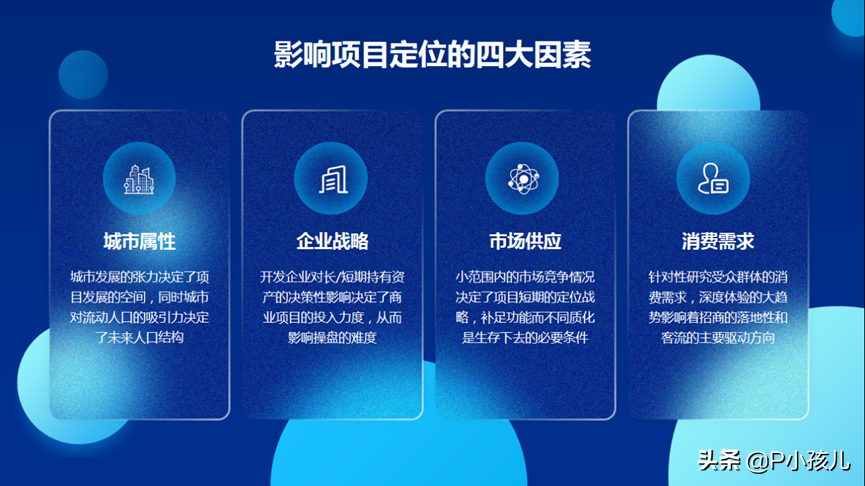 影响项目定位的四大因素

城市属性

城市发展的张力决定了项目发展的空间，同时城市对流动人口的吸引力决定了未来人口结构

企业战略

开发企业对长/短期持有资产的决策性影响决定了商业项目的投入力度，从而影响操盘的难度

市场供应

小范围内的市场竞争情况决定了项目短期的定位战略，补足功能而不同质化是生存下去的必要条件

消费需求

针对性研究受众群体的消费需求，深度体验的大趋势影响着招商的落地性和客流的主要驱动方向

头条 @P小孩儿